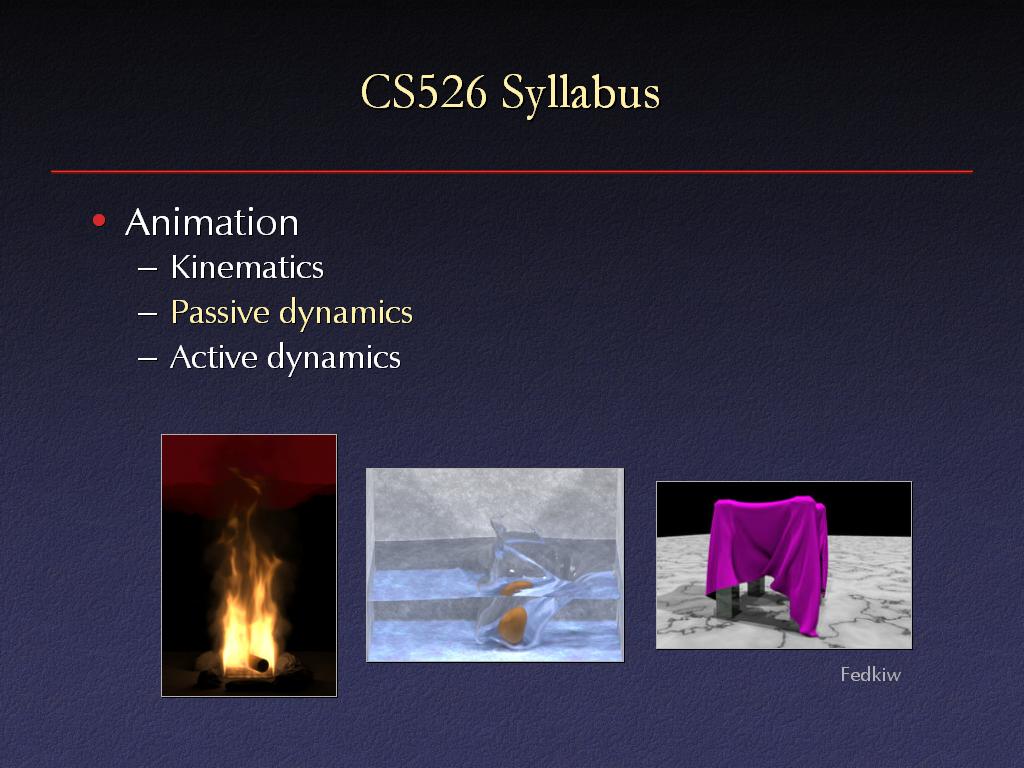 CS526 Syllabus

• Animation
– Kinematics
– Passive dynamics
– Active dynamics

Fedkiw